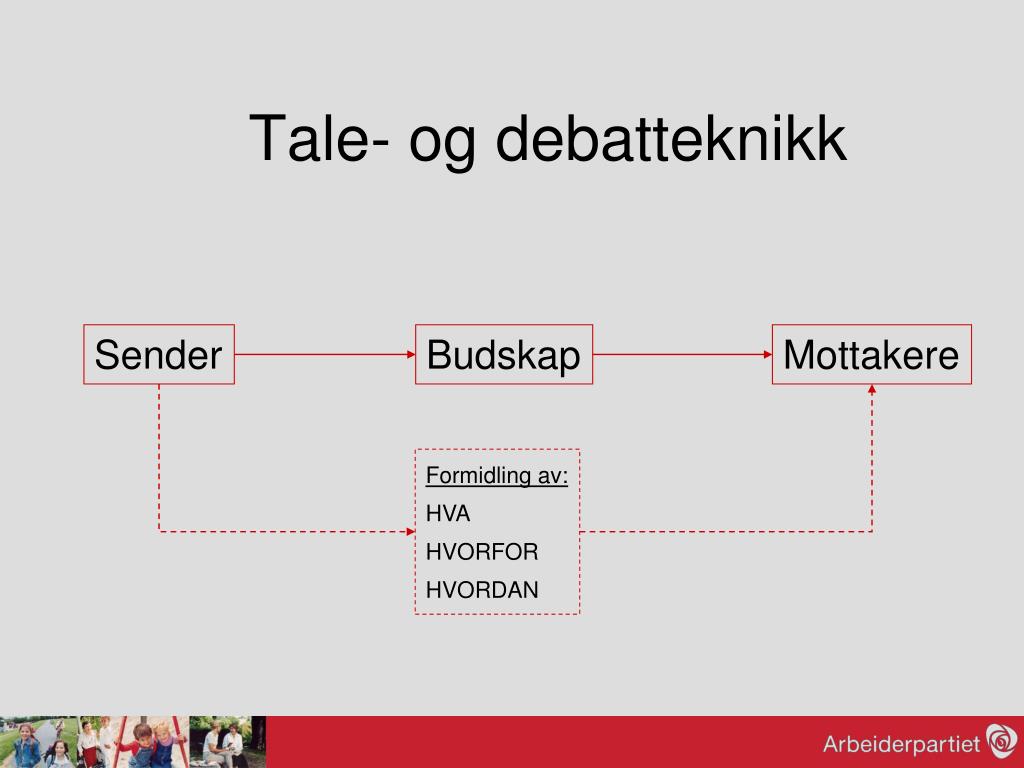 Tale- og debatteknikk

Sender

Budskap

Mottakere

Formidling av:
HVA
HVORFOR
HVORDAN

Arbeiderpartiet